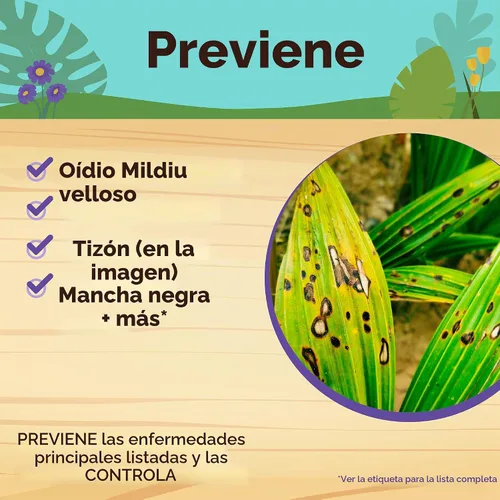 Previene

Oídio Mildiu velloso

Tizón (en la imagen)
Mancha negra
+ más*

PREVIENE las enfermedades principales listadas y las CONTROLA

*Ver la etiqueta para la lista completa